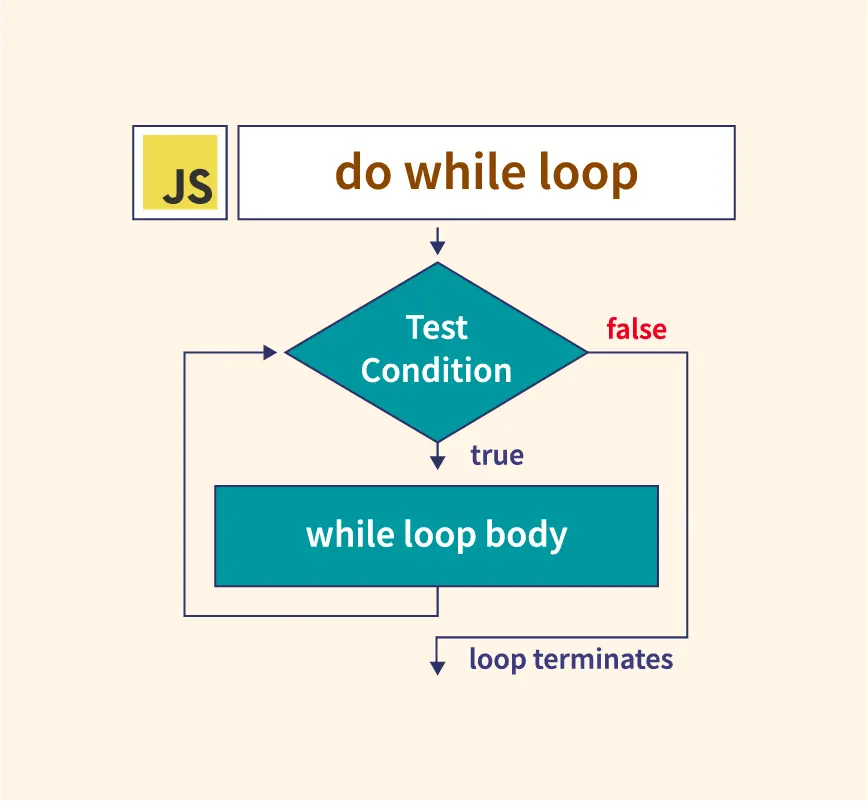 JS

do while loop

Test Condition

false

true

while loop body

loop terminates